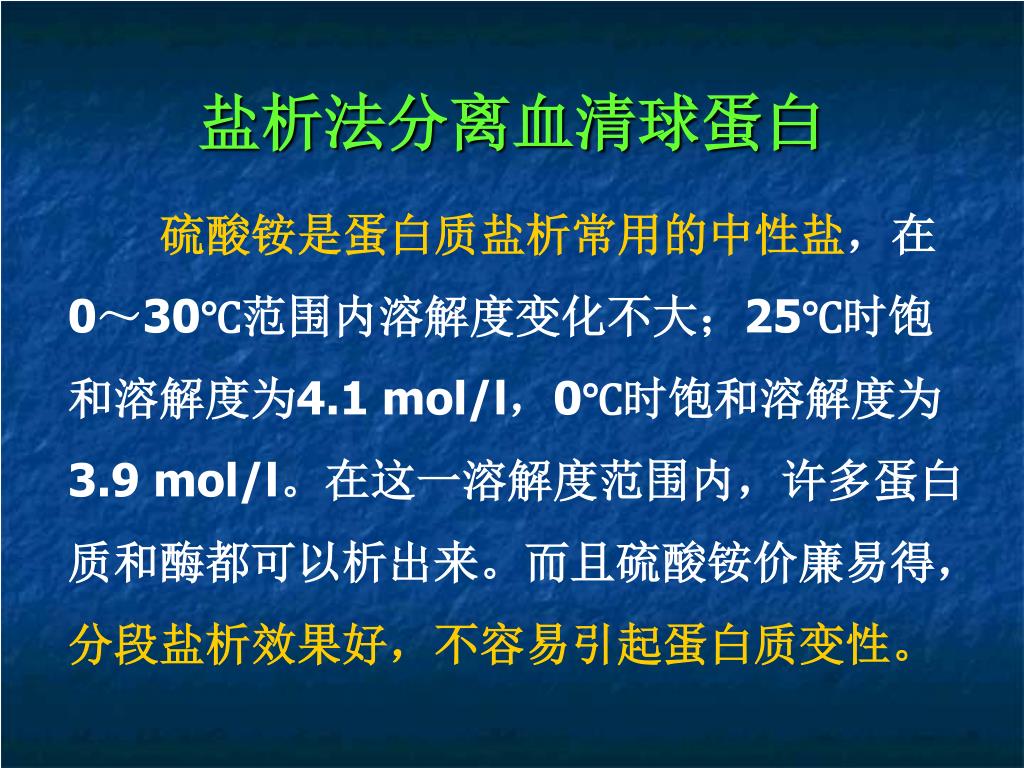 盐析法分离血清球蛋白

硫酸铵是蛋白质盐析常用的中性盐，在0～30℃范围内溶解度变化不大；25℃时饱和溶解度为4.1 mol/l，0℃时饱和溶解度为3.9 mol/l。在这一溶解度范围内，许多蛋白质和酶都可以析出来。而且硫酸铵价廉易得，分段盐析效果好，不容易引起蛋白质变性。